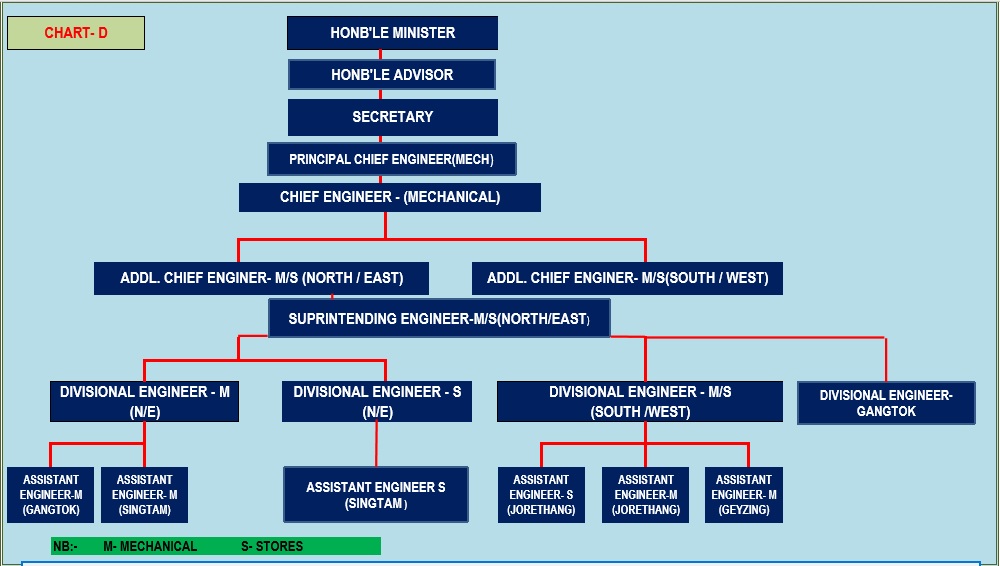 CHART- D

HONB'LE MINISTER

HONB'LE ADVISOR

SECRETARY

PRINCIPAL CHIEF ENGINEER(MECH)

CHIEF ENGINEER - (MECHANICAL)

ADDL. CHIEF ENGINER- M/S (NORTH / EAST)

ADDL. CHIEF ENGINER- M/S(SOUTH / WEST)

SUPRINTENDING ENGINEER-M/S(NORTH/EAST)

DIVISIONAL ENGINEER - M (N/E)

DIVISIONAL ENGINEER - S (N/E)

DIVISIONAL ENGINEER - M/S (SOUTH /WEST)

DIVISIONAL ENGINEER- GANGTOK

ASSISTANT ENGINEER-M (GANGTOK)

ASSISTANT ENGINEER- M (SINGTAM)

ASSISTANT ENGINEER S (SINGTAM)

ASSISTANT ENGINEER- S (JORETHANG)

ASSISTANT ENGINEER-M (JORETHANG)

ASSISTANT ENGINEER- M (GEYZING)

NB:- M- MECHANICAL S- STORES